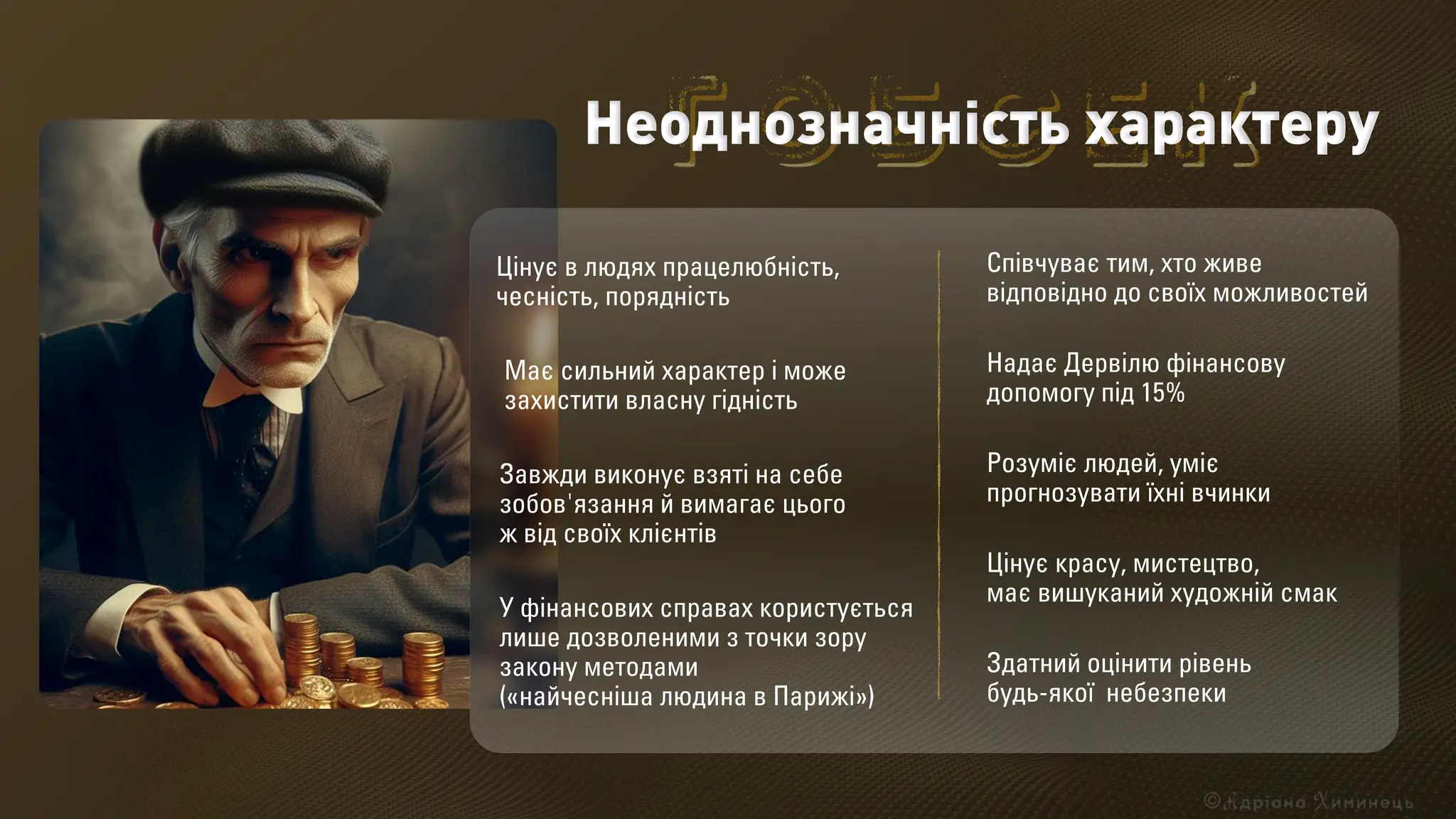 ГОБСЕК

Неоднозначність характеру

Цінує в людях працелюбність, чесність, порядність

Має сильний характер і може захистити власну гідність

Завжди виконує взяті на себе зобов'язання й вимагає цього ж від своїх клієнтів

У фінансових справах користується лише дозволеними з точки зору закону методами («найчесніша людина в Парижі»)

Співчуває тим, хто живе відповідно до своїх можливостей

Надає Дервілю фінансову допомогу під 15%

Розуміє людей, уміє прогнозувати їхні вчинки

Цінує красу, мистецтво, має вишуканий художній смак

Здатний оцінити рівень будь-якої небезпеки

©Адріана Химинець